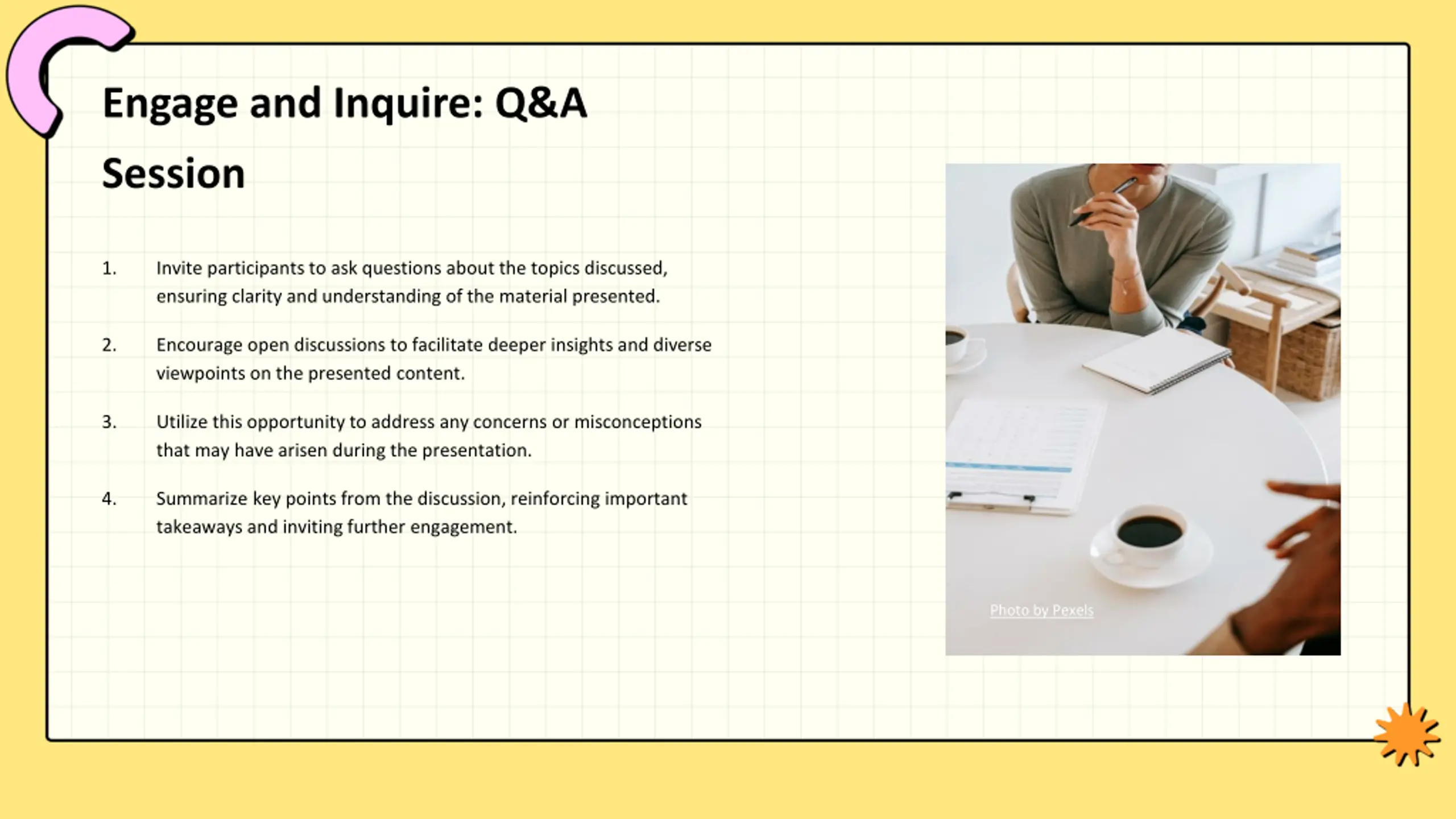 Engage and Inquire: Q&A Session

1. Invite participants to ask questions about the topics discussed, ensuring clarity and understanding of the material presented.

2. Encourage open discussions to facilitate deeper insights and diverse viewpoints on the presented content.

3. Utilize this opportunity to address any concerns or misconceptions that may have arisen during the presentation.

4. Summarize key points from the discussion, reinforcing important takeaways and inviting further engagement.

Photo by Pexels